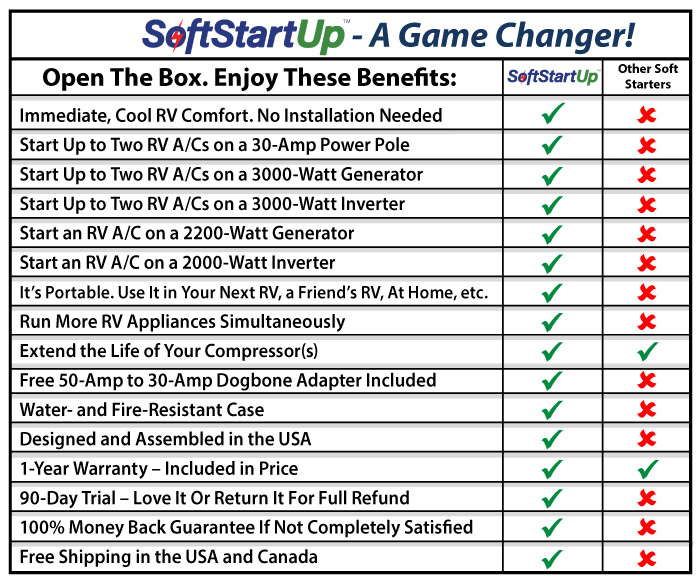 SoftStartUp™ - A Game Changer!

| Open The Box. Enjoy These Benefits: | SoftStartUp™ | Other Soft Starters |
|---|---|---|
| Immediate, Cool RV Comfort. No Installation Needed | ✓ | ✗ |
| Start Up to Two RV A/Cs on a 30-Amp Power Pole | ✓ | ✗ |
| Start Up to Two RV A/Cs on a 3000-Watt Generator | ✓ | ✗ |
| Start Up to Two RV A/Cs on a 3000-Watt Inverter | ✓ | ✗ |
| Start an RV A/C on a 2200-Watt Generator | ✓ | ✗ |
| Start an RV A/C on a 2000-Watt Inverter | ✓ | ✗ |
| It's Portable. Use It in Your Next RV, a Friend's RV, At Home, etc. | ✓ | ✗ |
| Run More RV Appliances Simultaneously | ✓ | ✗ |
| Extend the Life of Your Compressor(s) | ✓ | ✓ |
| Free 50-Amp to 30-Amp Dogbone Adapter Included | ✓ | ✗ |
| Water- and Fire-Resistant Case | ✓ | ✗ |
| Designed and Assembled in the USA | ✓ | ✗ |
| 1-Year Warranty – Included in Price | ✓ | ✓ |
| 90-Day Trial – Love It Or Return It For Full Refund | ✓ | ✗ |
| 100% Money Back Guarantee If Not Completely Satisfied | ✓ | ✗ |
| Free Shipping in the USA and Canada | ✓ | ✗ |